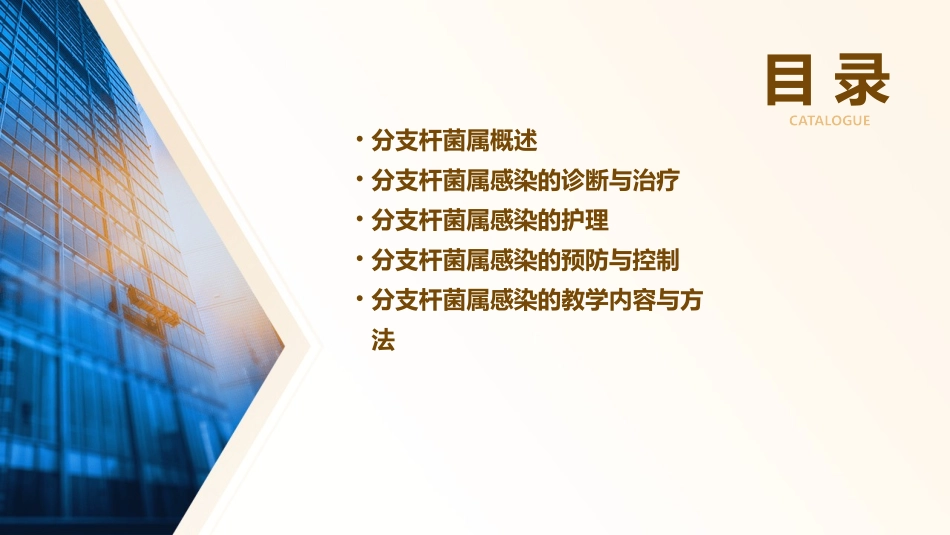 目录
CATALOGUE

• 分支杆菌属概述
• 分支杆菌属感染的诊断与治疗
• 分支杆菌属感染的护理
• 分支杆菌属感染的预防与控制
• 分支杆菌属感染的教学内容与方法